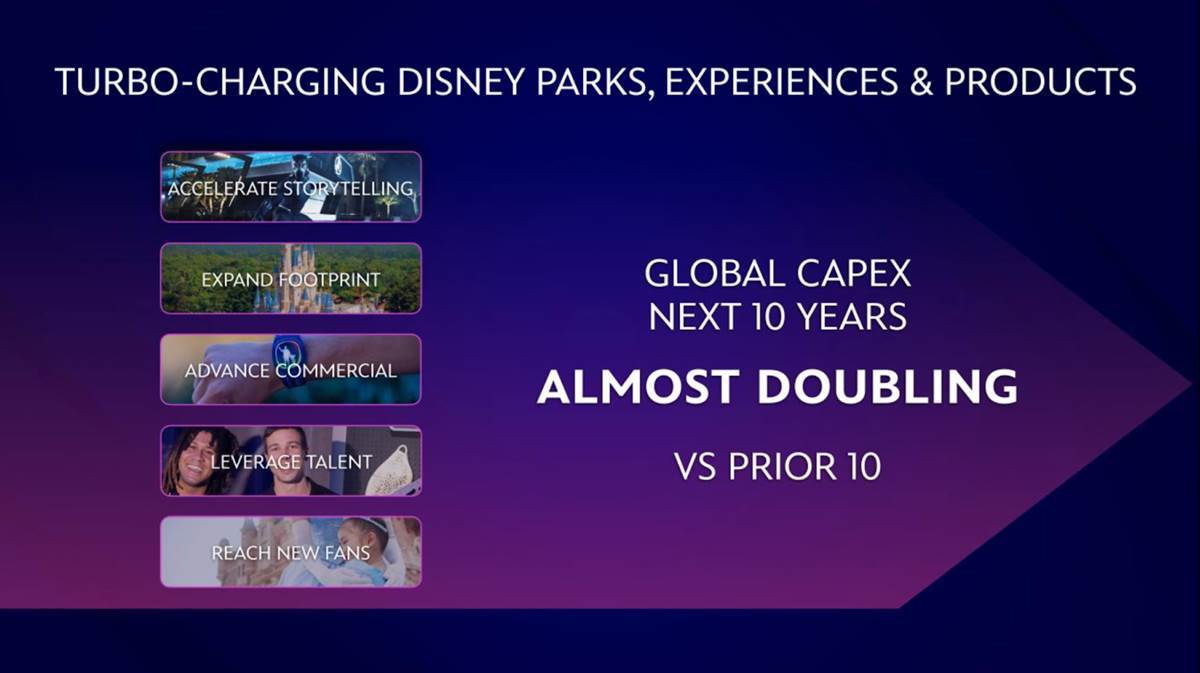 TURBO-CHARGING DISNEY PARKS, EXPERIENCES & PRODUCTS

ACCELERATE STORYTELLING

EXPAND FOOTPRINT

ADVANCE COMMERCIAL

LEVERAGE TALENT

REACH NEW FANS

GLOBAL CAPEX
NEXT 10 YEARS

ALMOST DOUBLING

VS PRIOR 10